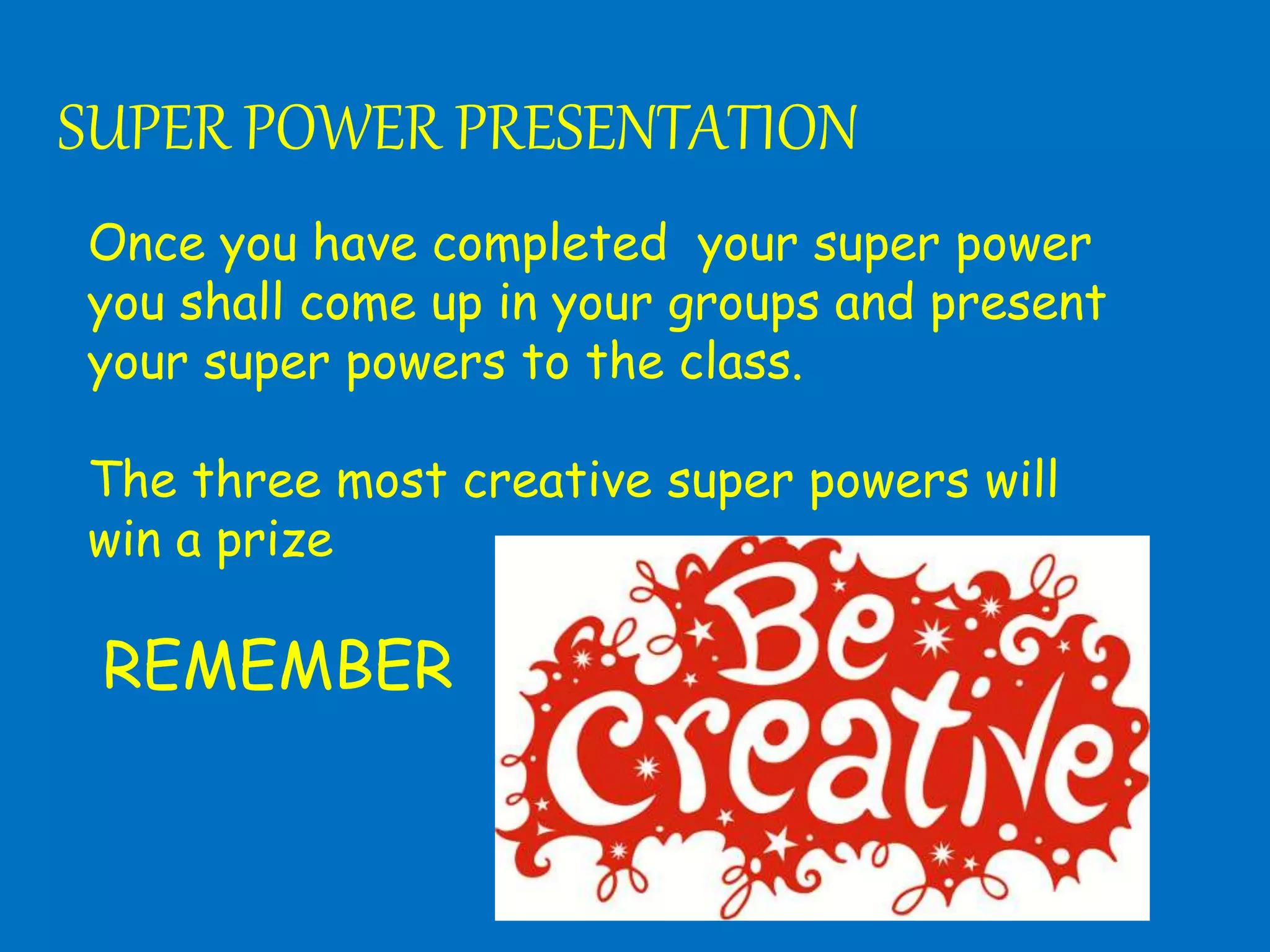 SUPER POWER PRESENTATION

Once you have completed your super power you shall come up in your groups and present your super powers to the class.

The three most creative super powers will win a prize

REMEMBER

Be Creative